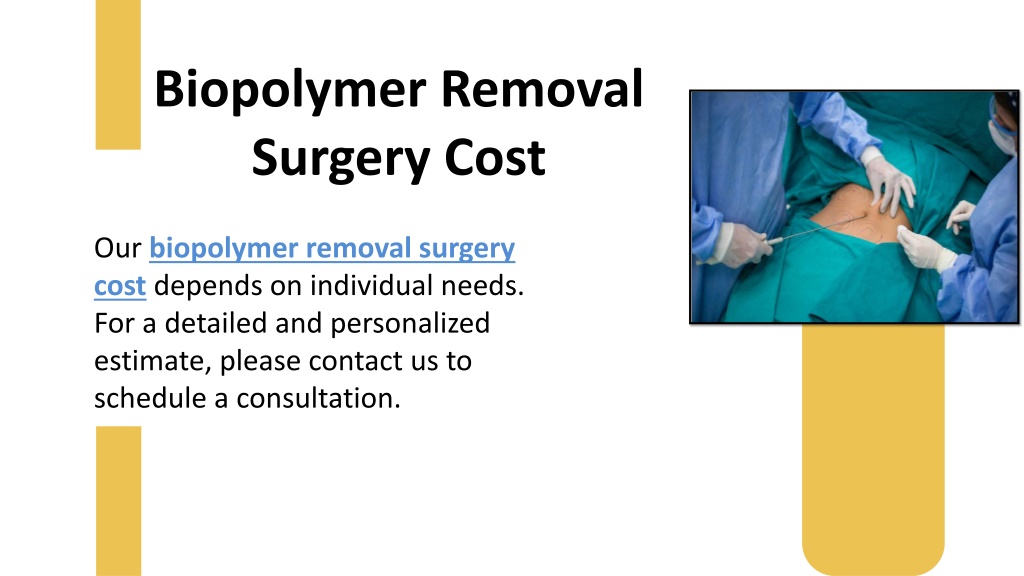 Biopolymer Removal Surgery Cost

Our biopolymer removal surgery cost depends on individual needs. For a detailed and personalized estimate, please contact us to schedule a consultation.